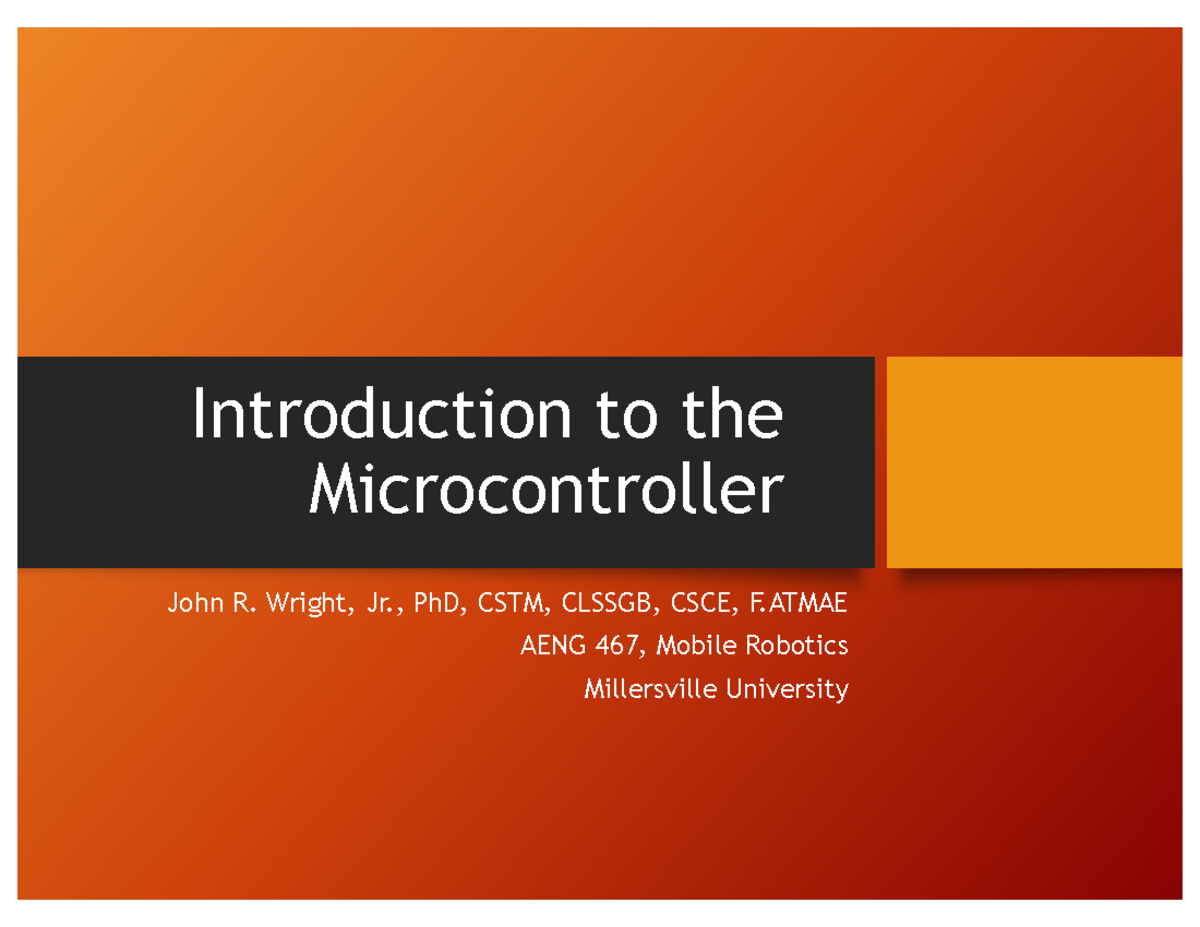 Introduction to the Microcontroller

John R. Wright, Jr., PhD, CSTM, CLSSGB, CSCE, F.ATMAE
AENG 467, Mobile Robotics
Millersville University